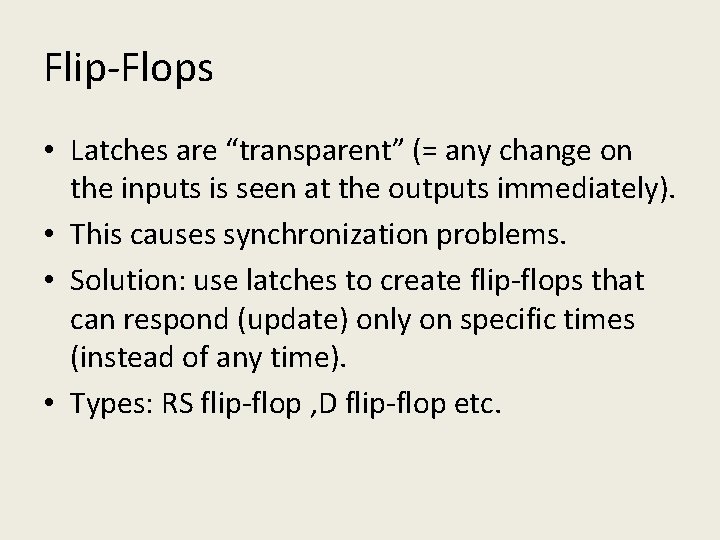 Flip-Flops

• Latches are “transparent” (= any change on the inputs is seen at the outputs immediately).
• This causes synchronization problems.
• Solution: use latches to create flip-flops that can respond (update) only on specific times (instead of any time).
• Types: RS flip-flop ,D flip-flop etc.